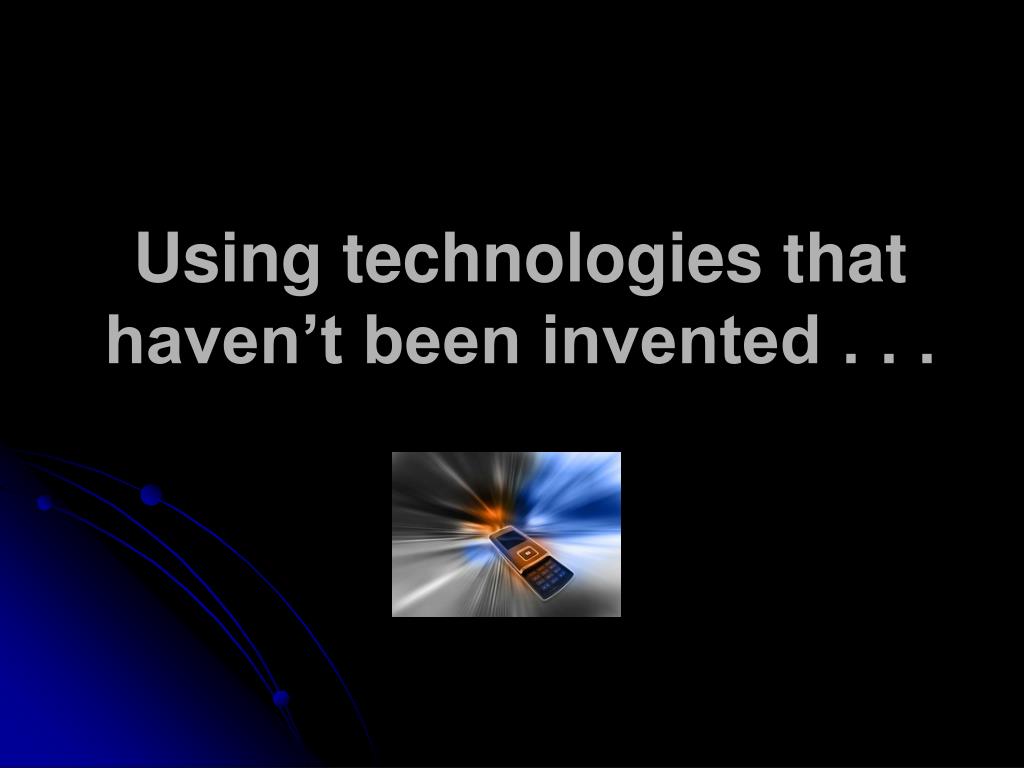 Using technologies that haven’t been invented . . .